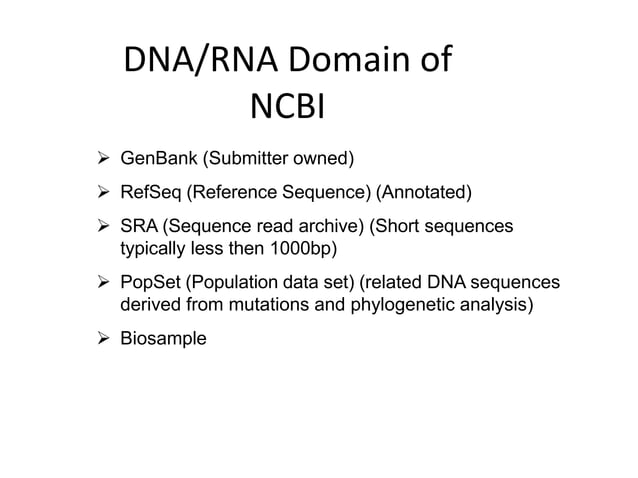 DNA/RNA Domain of NCBI

➢ GenBank (Submitter owned)

➢ RefSeq (Reference Sequence) (Annotated)

➢ SRA (Sequence read archive) (Short sequences typically less then 1000bp)

➢ PopSet (Population data set) (related DNA sequences derived from mutations and phylogenetic analysis)

➢ Biosample